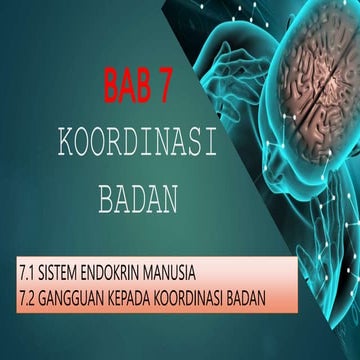 BAB 7

KOORDINASI BADAN

7.1 SISTEM ENDOKRIN MANUSIA
7.2 GANGGUAN KEPADA KOORDINASI BADAN